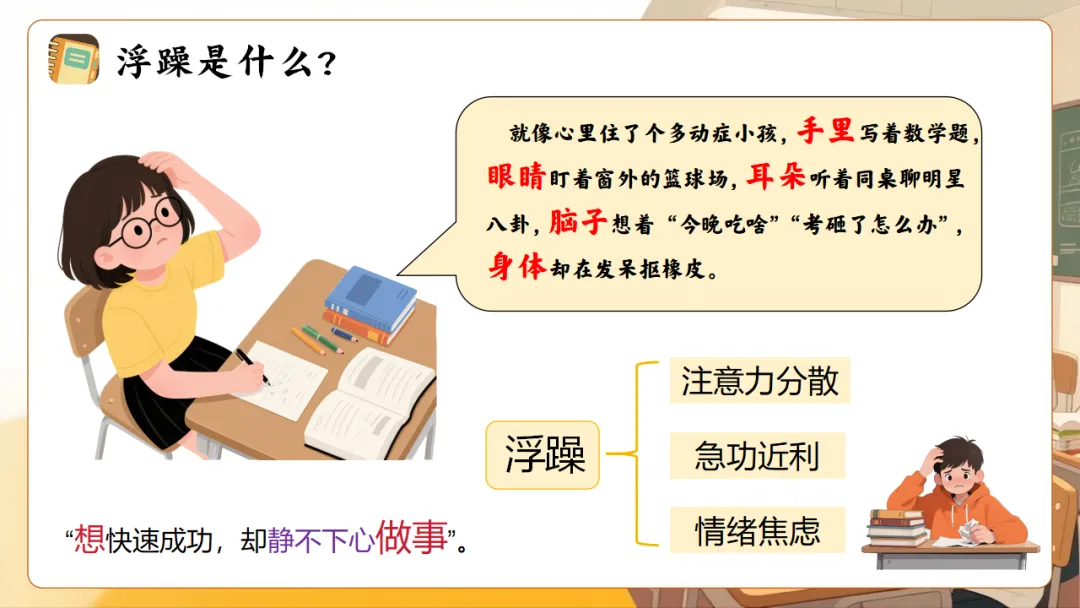 浮躁是什么？

就像心里住了个多动症小孩，手里写着数学题，眼睛盯着窗外的篮球场，耳朵听着同桌聊明星八卦，脑子想着“今晚吃啥”“考砸了怎么办”，身体却在发呆抠橡皮。

浮躁

注意力分散

急功近利

情绪焦虑

“想快速成功，却静不下心做事”。